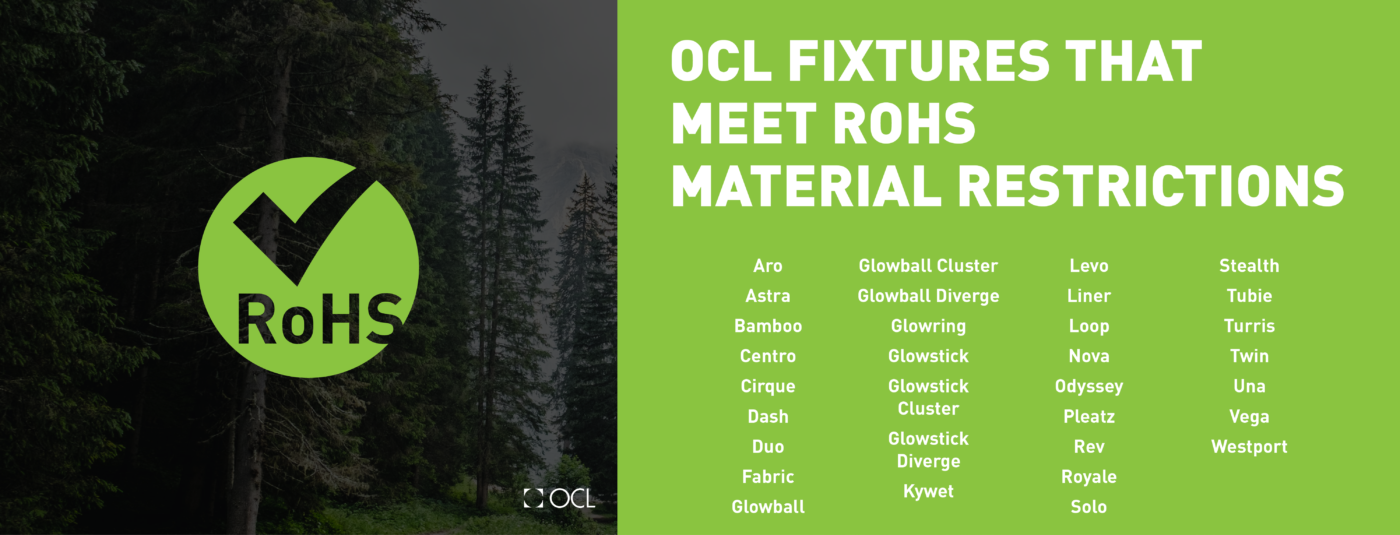 RoHS

OCL

OCL FIXTURES THAT MEET ROHS MATERIAL RESTRICTIONS

Aro
Astra
Bamboo
Centro
Cirque
Dash
Duo
Fabric
Glowball

Glowball Cluster
Glowball Diverge
Glowring
Glowstick
Glowstick Cluster
Glowstick Diverge
Kywet

Levo
Liner
Loop
Nova
Odyssey
Pleatz
Rev
Royale
Solo

Stealth
Tubie
Turris
Twin
Una
Vega
Westport